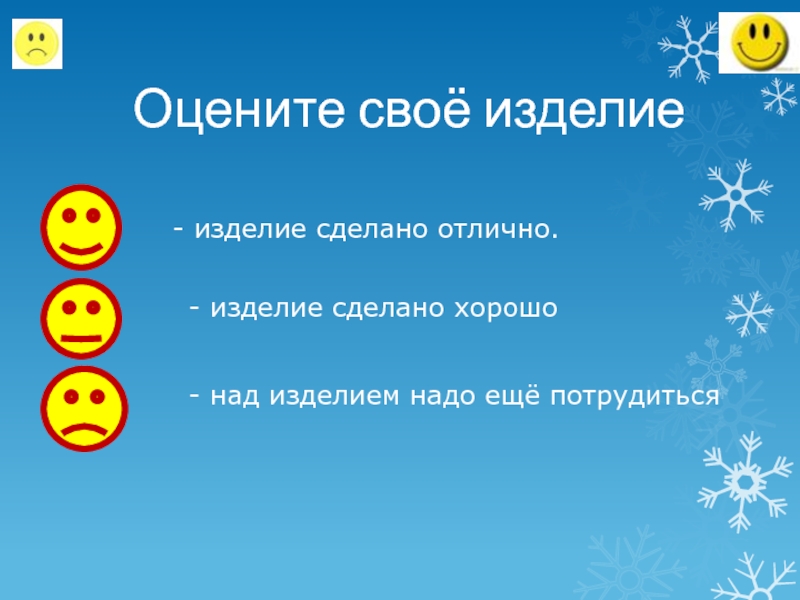 Оцените своё изделие

- изделие сделано отлично.

- изделие сделано хорошо

- над изделием надо ещё потрудиться